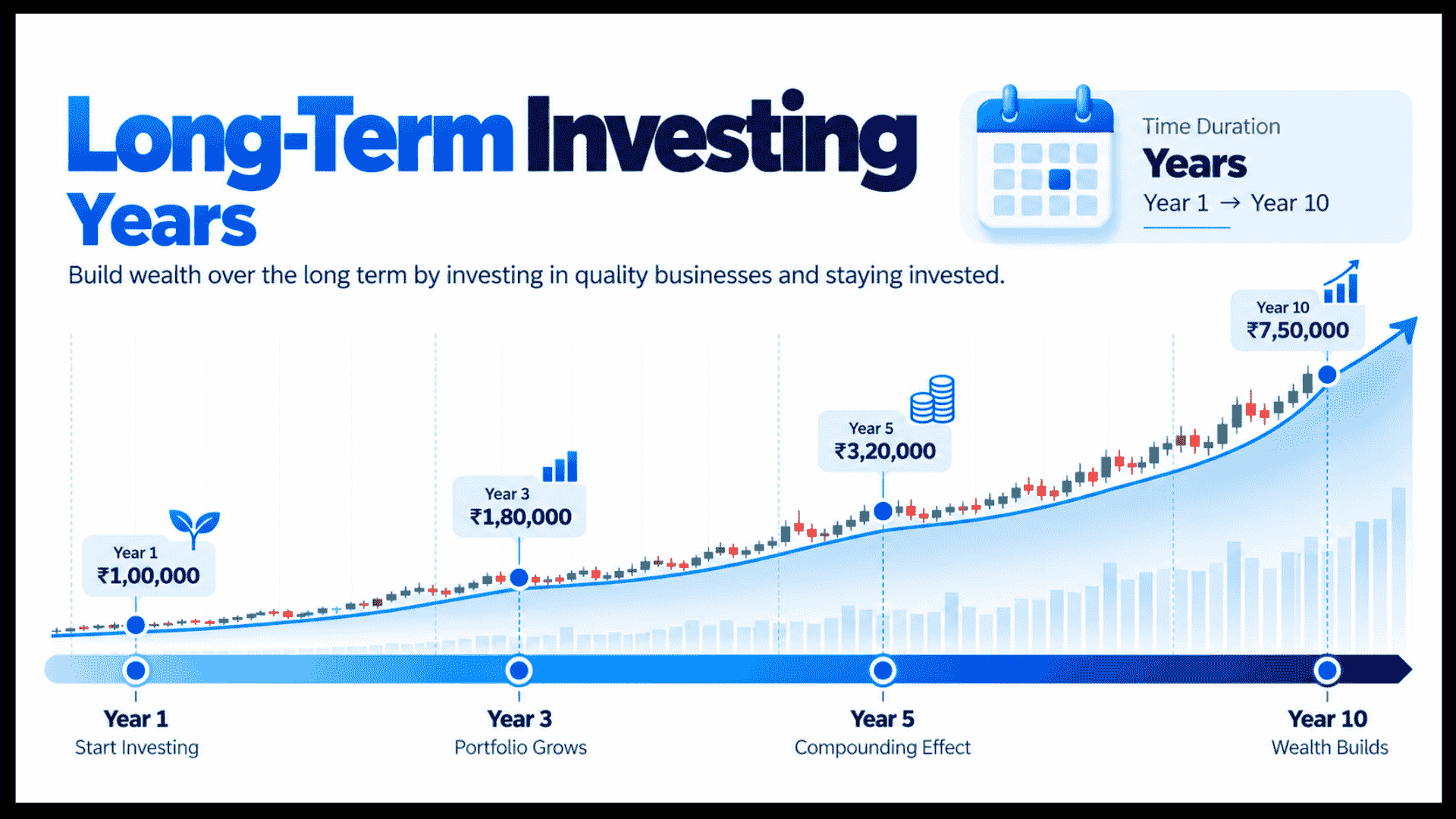 Long-Term Investing
Years

Time Duration
Years
Year 1 → Year 10

Build wealth over the long term by investing in quality businesses and staying invested.

Year 1
₹1,00,000

Year 3
₹1,80,000

Year 5
₹3,20,000

Year 10
₹7,50,000

Year 1
Start Investing

Year 3
Portfolio Grows

Year 5
Compounding Effect

Year 10
Wealth Builds